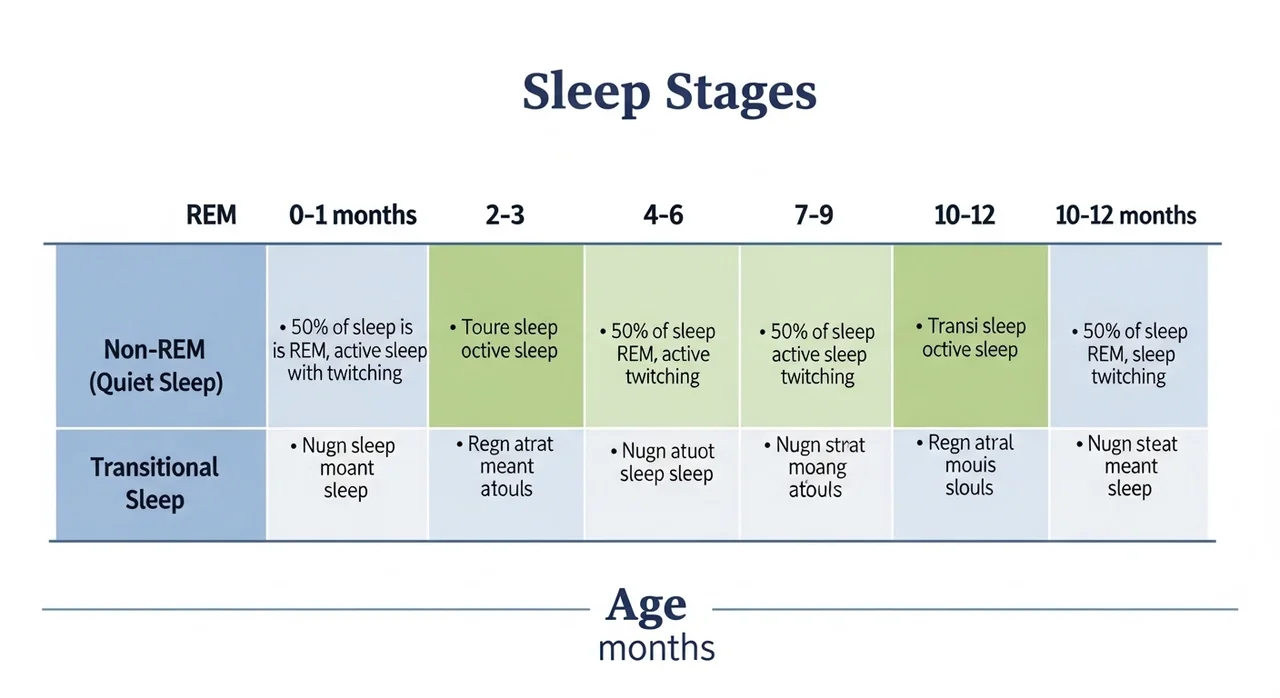 Sleep Stages

| REM | 0-1 months | 2-3 | 4-6 | 7-9 | 10-12 | 10-12 months |
|---|---|---|---|---|---|---|
| Non-REM (Quiet Sleep) | • 50% of sleep is is REM, active sleep with twitching | • Toure sleep octive sleep | • 50% of sleep REM, active twitching | • 50% of sleep active sleep twitching | • Transi sleep octive sleep | • 50% of sleep REM, sleep twitching |
| Transitional Sleep | • Nugn sleep moant sleep | • Regn atrat meant atouls | • Nugn atuot sleep sleep | • Nugn strat moang atouls | • Regn atral mouis slouls | • Nugn steat meant sleep |

Age
months